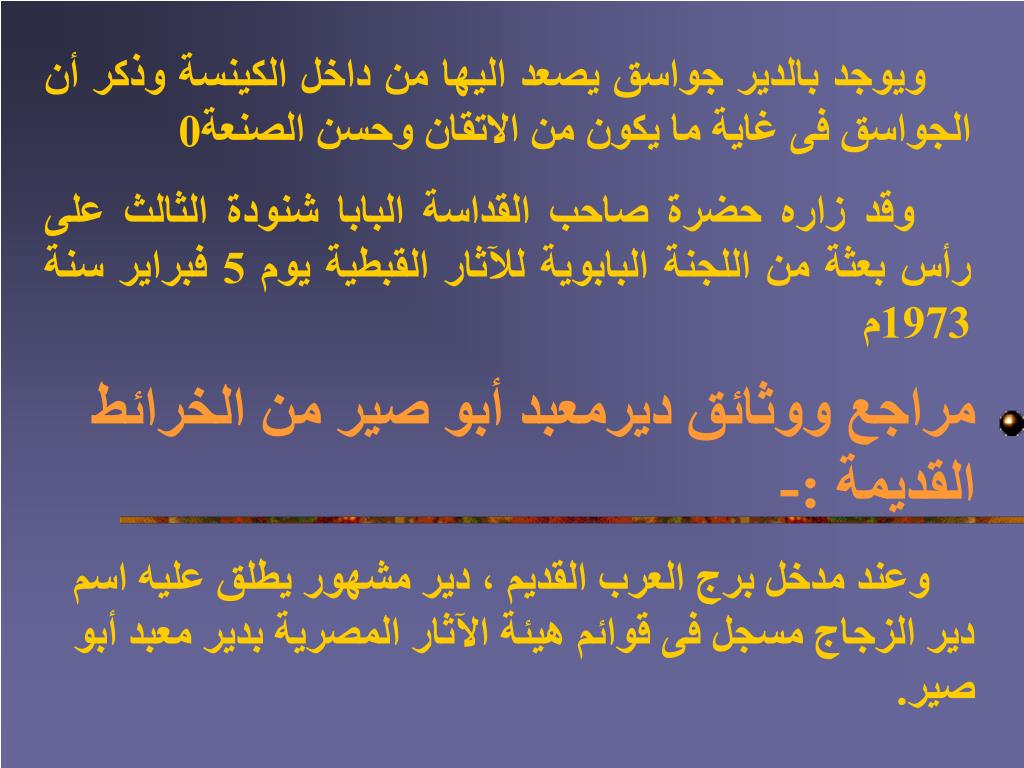 ويوجد بالدير جواسق يصعد اليها من داخل الكينسة وذكر أن الجواسق فى غاية ما يكون من الاتقان وحسن الصنعة0

وقد زاره حضرة صاحب القداسة البابا شنودة الثالث على رأس بعثة من اللجنة البابوية للآثار القبطية يوم 5 فبراير سنة 1973م

مراجع ووثائق ديرمعبد أبو صير من الخرائط القديمة :-

وعند مدخل برج العرب القديم ، دير مشهور يطلق عليه اسم دير الزجاج مسجل فى قوائم هيئة الآثار المصرية بدير معبد أبو صير.